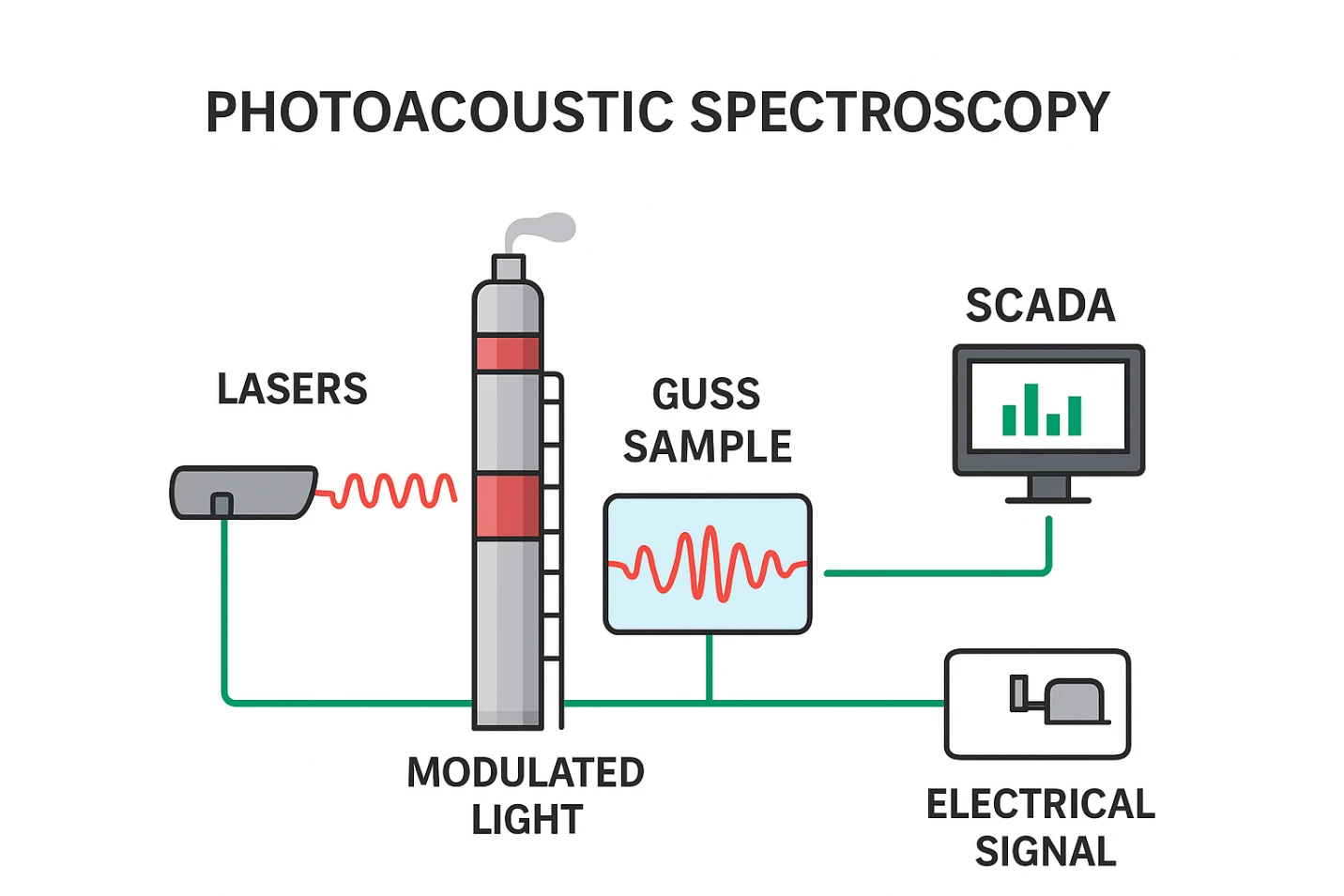 PHOTOACOUSTIC SPECTROSCOPY

LASERS

GUSS SAMPLE

SCADA

MODULATED LIGHT

ELECTRICAL SIGNAL